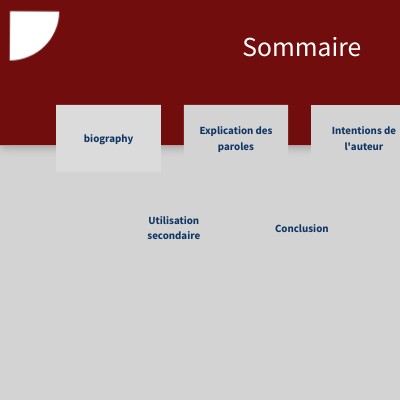 Sommaire

biography

Explication des paroles

Intentions de l'auteur

Utilisation secondaire

Conclusion